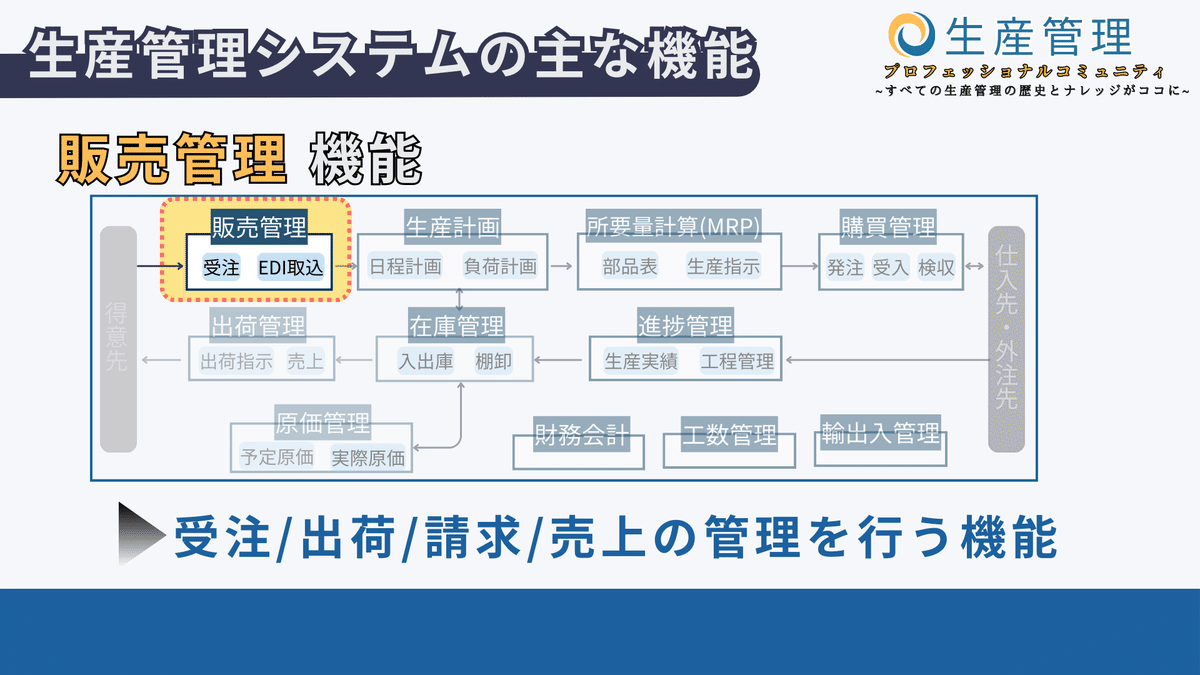 生産管理システムの主な機能

生産管理
プロフェッショナルコミュニティ
~すべての生産管理の歴史とナレッジがココに~

販売管理 機能

得意先

販売管理
受注 EDI取込

生産計画
日程計画 負荷計画

所要量計算(MRP)
部品表 生産指示

購買管理
発注 受入 検収

仕入先・外注先

出荷管理
出荷指示 売上

在庫管理
入出庫 棚卸

進捗管理
生産実績 工程管理

原価管理
予定原価 実際原価

財務会計

工数管理

輸出入管理

受注/出荷/請求/売上の管理を行う機能